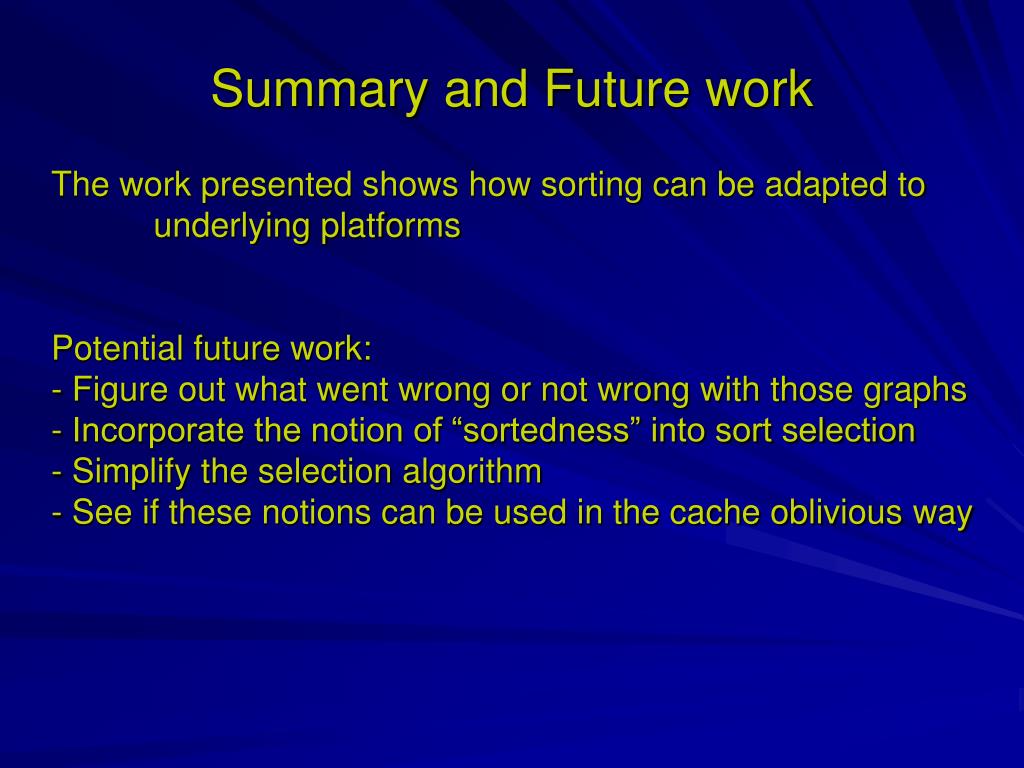 Summary and Future work

The work presented shows how sorting can be adapted to underlying platforms

Potential future work:
- Figure out what went wrong or not wrong with those graphs
- Incorporate the notion of “sortedness” into sort selection
- Simplify the selection algorithm
- See if these notions can be used in the cache oblivious way